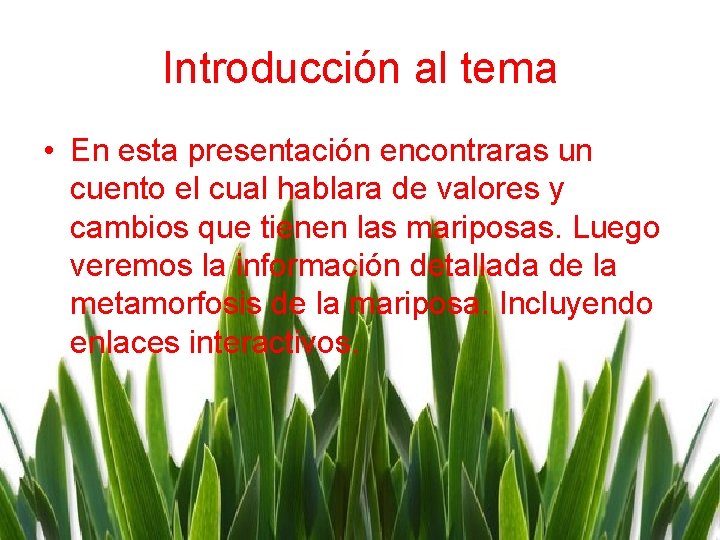 Introducción al tema

• En esta presentación encontraras un cuento el cual hablara de valores y cambios que tienen las mariposas. Luego veremos la información detallada de la metamorfosis de la mariposa. Incluyendo enlaces interactivos.